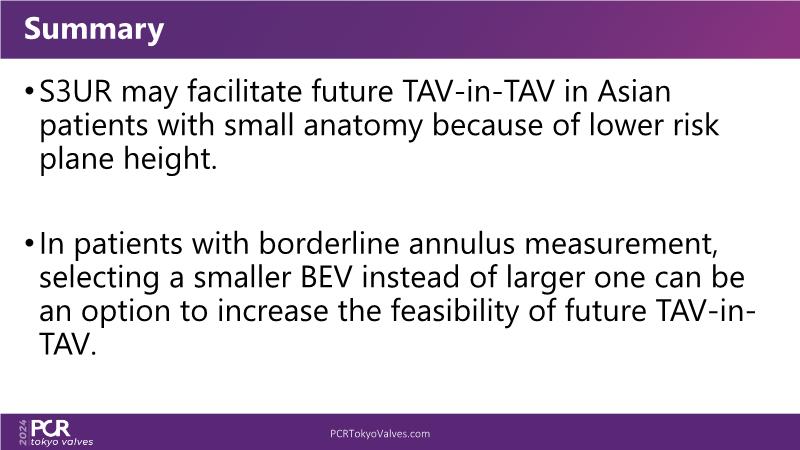 Summary

• S3UR may facilitate future TAV-in-TAV in Asian patients with small anatomy because of lower risk plane height.

• In patients with borderline annulus measurement, selecting a smaller BEV instead of larger one can be an option to increase the feasibility of future TAV-in-TAV.

2024 PCR tokyo valves

PCRTokyoValves.com